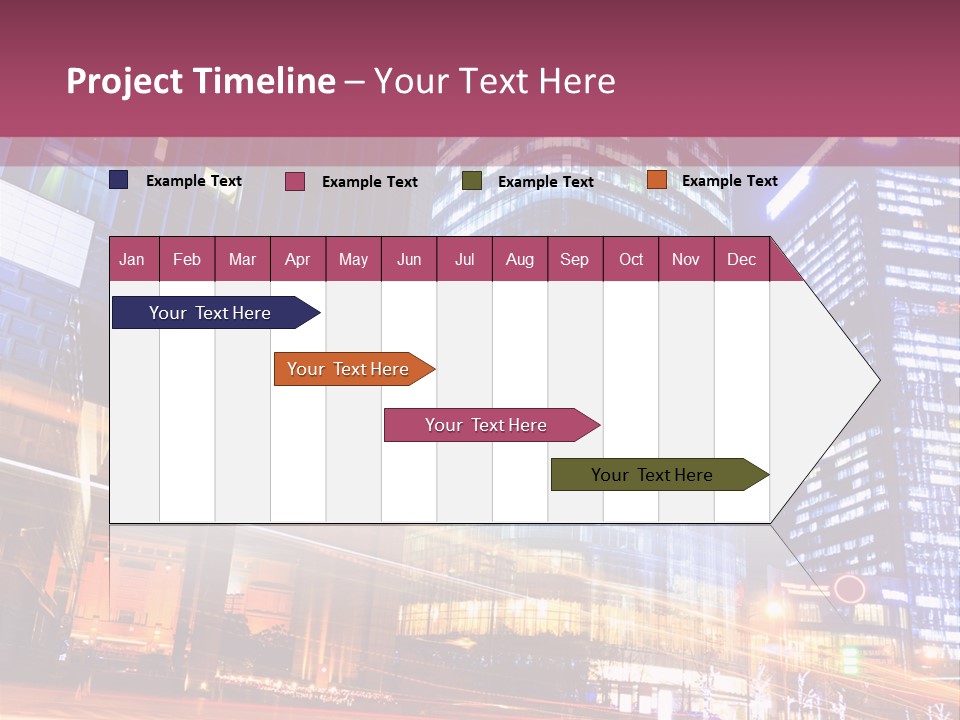 Project Timeline – Your Text Here

Example Text Example Text Example Text Example Text

| Jan | Feb | Mar | Apr | May | Jun | Jul | Aug | Sep | Oct | Nov | Dec |
|---|---|---|---|---|---|---|---|---|---|---|---|

Your Text Here

Your Text Here

Your Text Here

Your Text Here